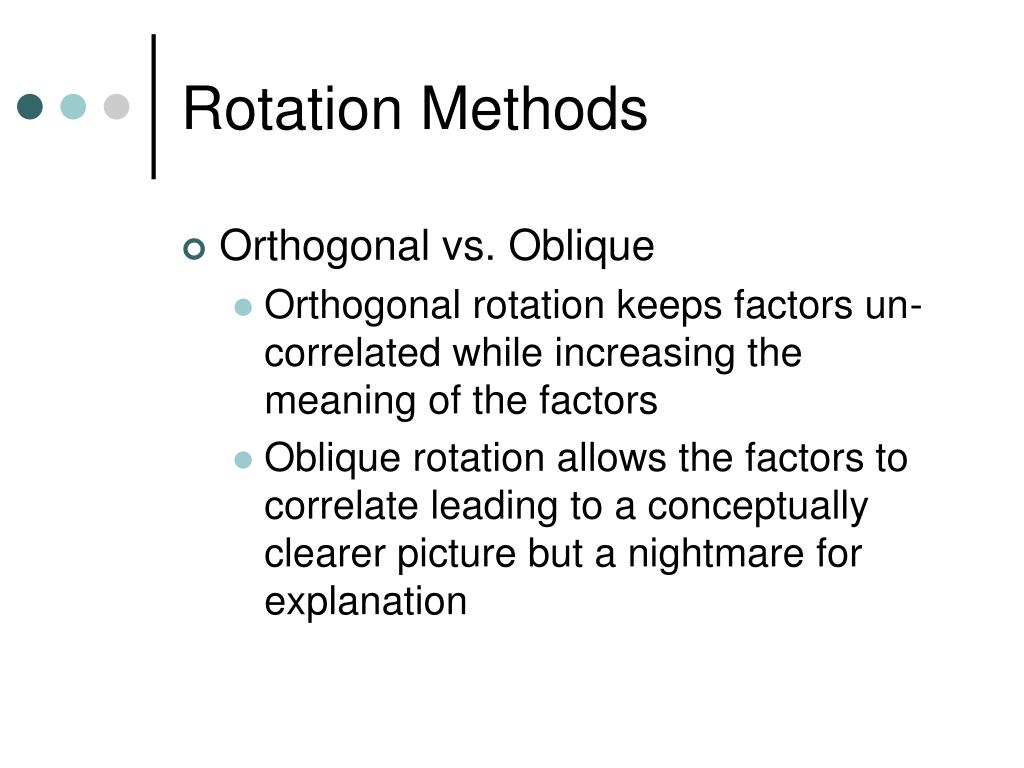 Rotation Methods

Orthogonal vs. Oblique

Orthogonal rotation keeps factors un-correlated while increasing the meaning of the factors

Oblique rotation allows the factors to correlate leading to a conceptually clearer picture but a nightmare for explanation